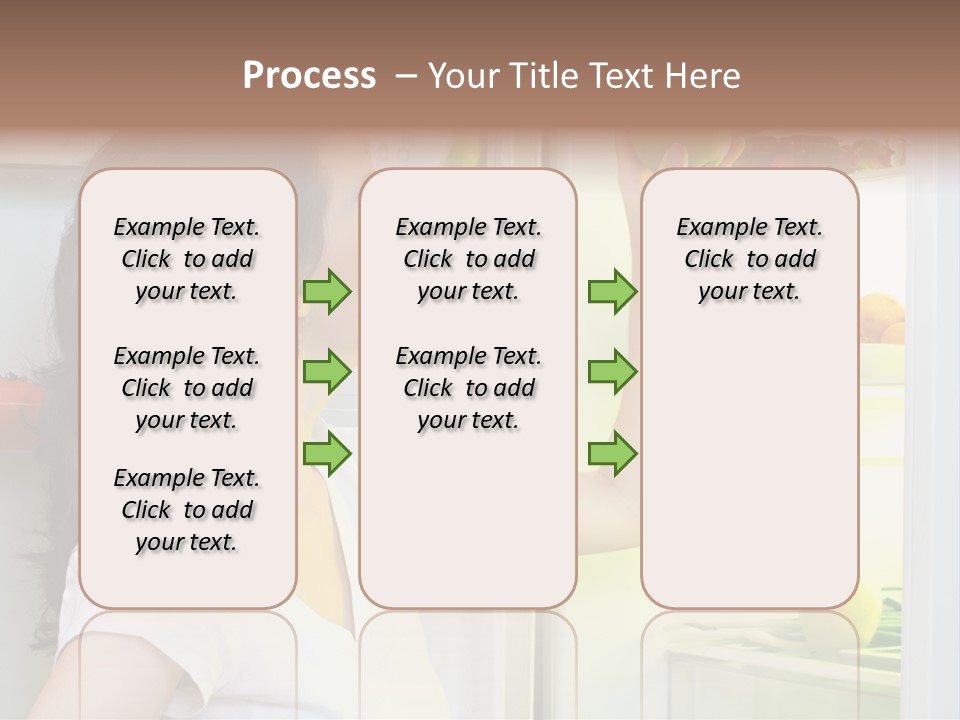 Process – Your Title Text Here

Example Text. Click to add your text.

Example Text. Click to add your text.

Example Text. Click to add your text.

Example Text. Click to add your text.

Example Text. Click to add your text.

Example Text. Click to add your text.